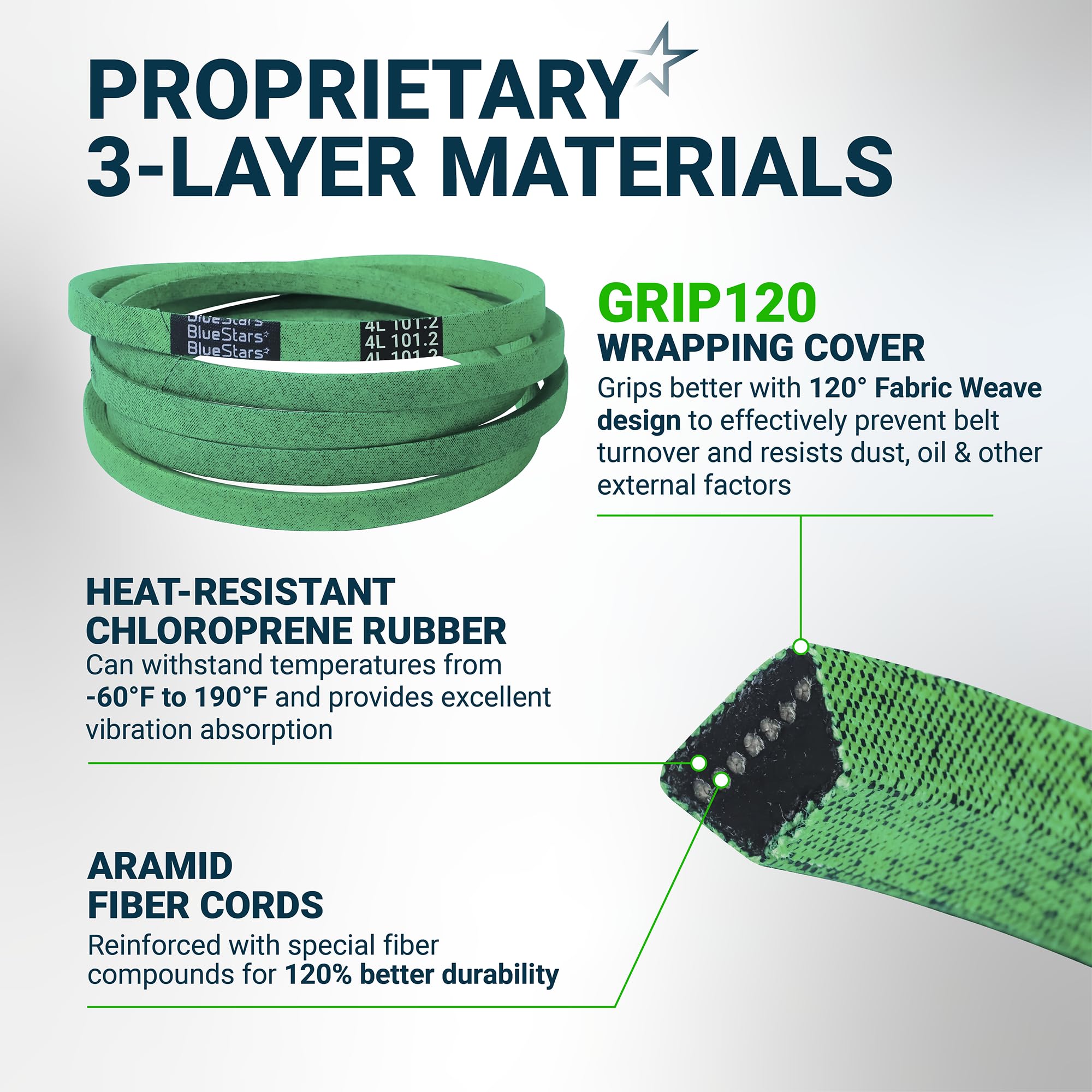 PROPRIETARY 3-LAYER MATERIALS

BlueStars BlueStars BlueStars
4L 101.2 4L 101.2 4L 101.2

GRIP120
WRAPPING COVER
Grips better with 120° Fabric Weave design to effectively prevent belt turnover and resists dust, oil & other external factors

HEAT-RESISTANT CHLOROPRENE RUBBER
Can withstand temperatures from -60°F to 190°F and provides excellent vibration absorption

ARAMID FIBER CORDS
Reinforced with special fiber compounds for 120% better durability